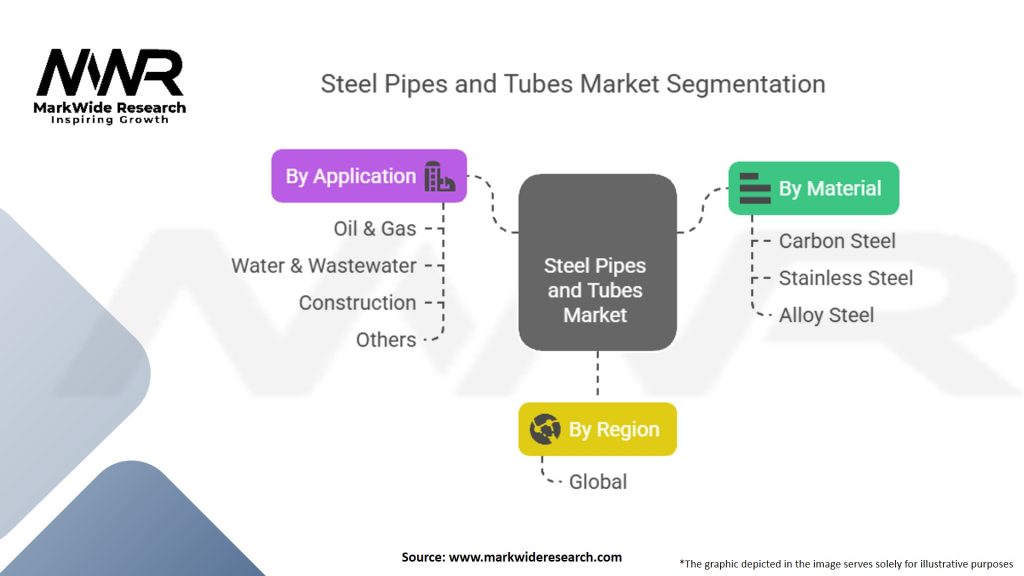 MWR
MarkWide Research
Inspiring Growth

Steel Pipes and Tubes Market Segmentation

By Application
Oil & Gas
Water & Wastewater
Construction
Others

Steel Pipes and Tubes Market

By Material
Carbon Steel
Stainless Steel
Alloy Steel

By Region
Global

Source: www.markwideresearch.com

*The graphic depicted in the image serves solely for illustrative purposes